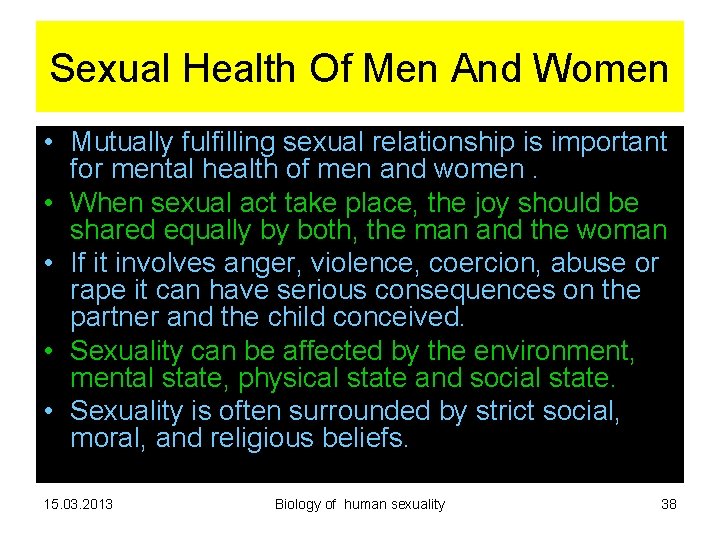 Sexual Health Of Men And Women

• Mutually fulfilling sexual relationship is important for mental health of men and women .
• When sexual act take place, the joy should be shared equally by both, the man and the woman
• If it involves anger, violence, coercion, abuse or rape it can have serious consequences on the partner and the child conceived.
• Sexuality can be affected by the environment, mental state, physical state and social state.
• Sexuality is often surrounded by strict social, moral, and religious beliefs.

15.03.2013 Biology of human sexuality 38